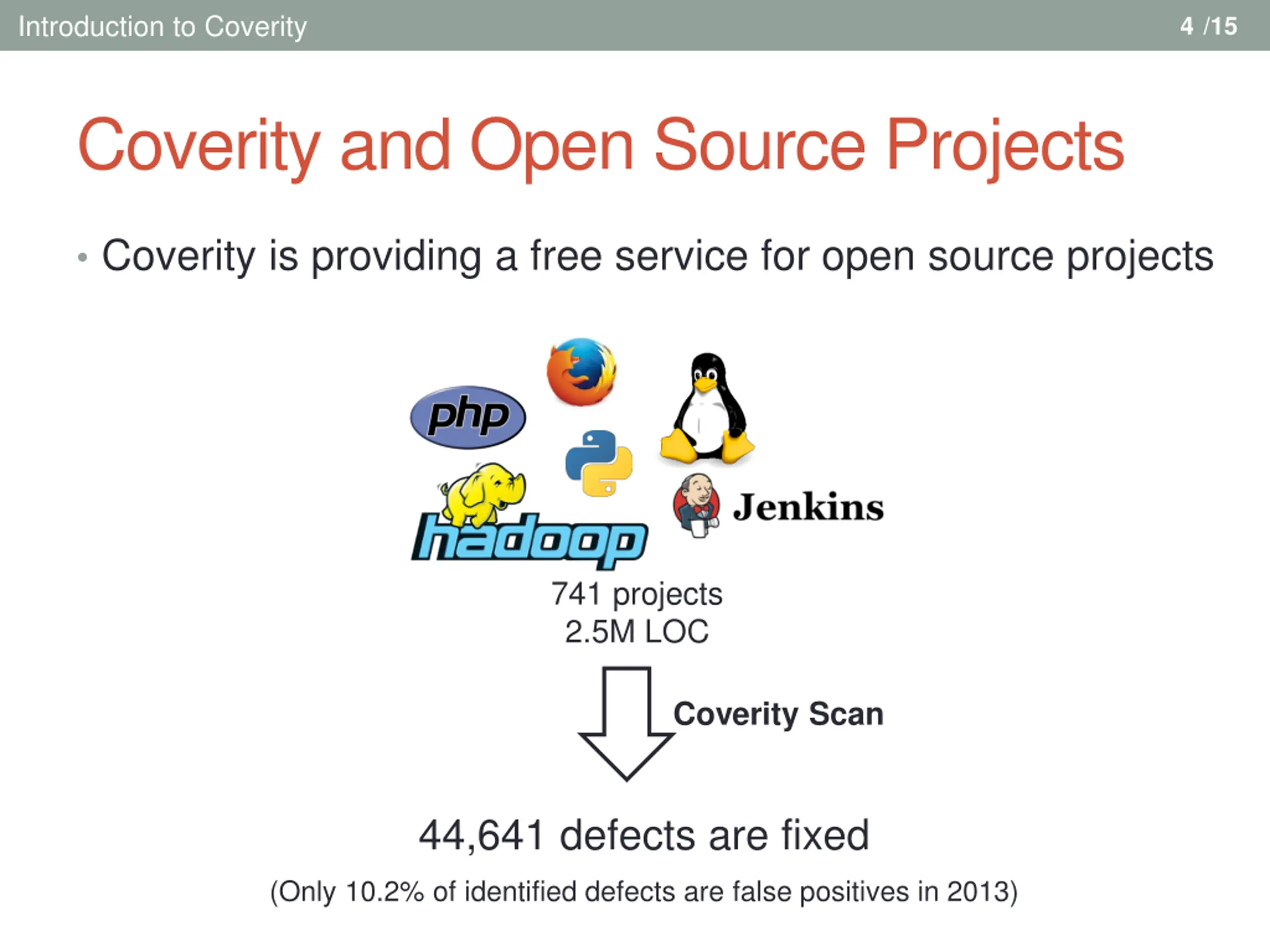 Introduction to Coverity 4 /15

Coverity and Open Source Projects

• Coverity is providing a free service for open source projects

php

hadoop

Jenkins

741 projects
2.5M LOC

Coverity Scan

44,641 defects are fixed

(Only 10.2% of identified defects are false positives in 2013)